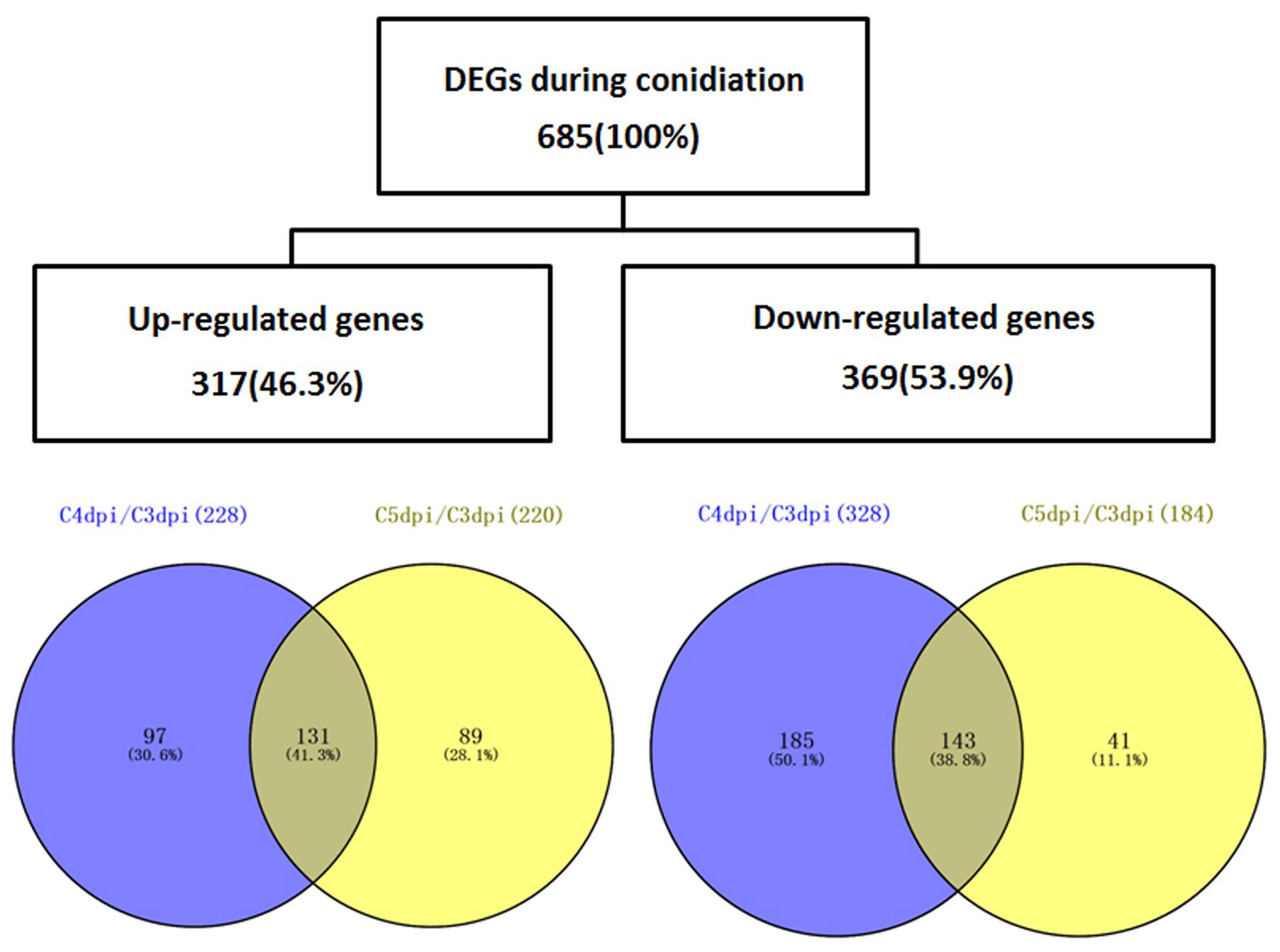 DEGs during conidiation
685(100%)

Up-regulated genes
317(46.3%)

Down-regulated genes
369(53.9%)

C4dpi/C3dpi(228)

C5dpi/C3dpi(220)

97
(30.6%)

131
(41.3%)

89
(28.1%)

C4dpi/C3dpi(328)

C5dpi/C3dpi(184)

185
(50.1%)

143
(38.8%)

41
(11.1%)